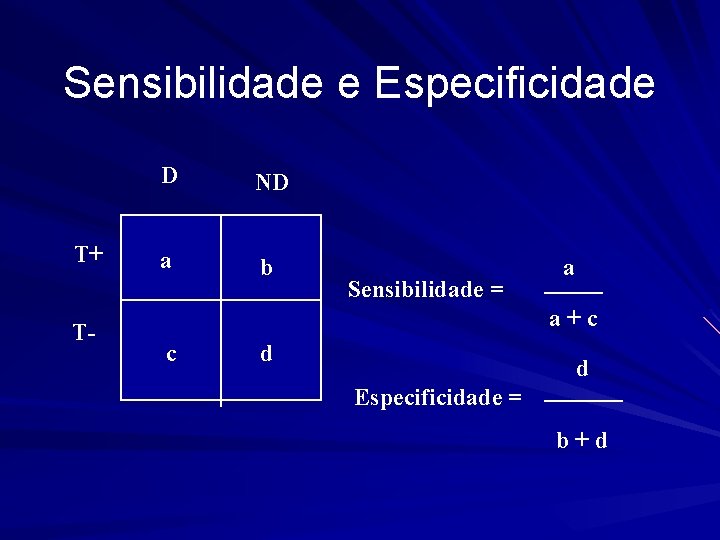 Sensibilidade e Especificidade

|  | D | ND |
|---|---|---|
| T+ | a | b |
| T- | c | d |

Sensibilidade = $\frac{a}{a + c}$

Especificidade = $\frac{d}{b + d}$